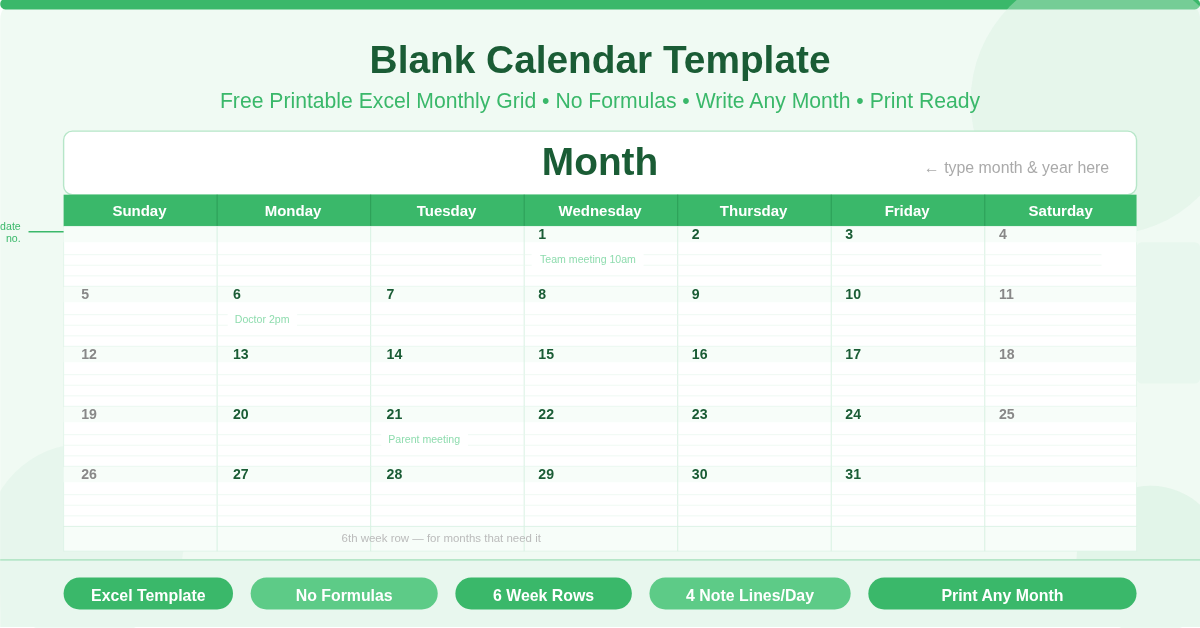 Blank Calendar Template

Free Printable Excel Monthly Grid • No Formulas • Write Any Month • Print Ready

Month

← type month & year here

date no.

| Sunday | Monday | Tuesday | Wednesday | Thursday | Friday | Saturday |
|---|---|---|---|---|---|---|
| | | | 1 Team meeting 10am | 2 | 3 | 4 |
| 5 | 6 Doctor 2pm | 7 | 8 | 9 | 10 | 11 |
| 12 | 13 | 14 | 15 | 16 | 17 | 18 |
| 19 | 20 | 21 Parent meeting | 22 | 23 | 24 | 25 |
| 26 | 27 | 28 | 29 | 30 | 31 | |

6th week row — for months that need it

Excel Template

No Formulas

6 Week Rows

4 Note Lines/Day

Print Any Month